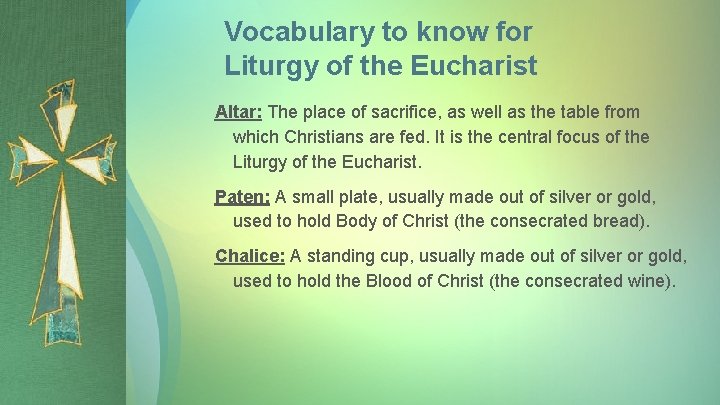 Vocabulary to know for Liturgy of the Eucharist

Altar: The place of sacrifice, as well as the table from which Christians are fed. It is the central focus of the Liturgy of the Eucharist.

Paten: A small plate, usually made out of silver or gold, used to hold Body of Christ (the consecrated bread).

Chalice: A standing cup, usually made out of silver or gold, used to hold the Blood of Christ (the consecrated wine).